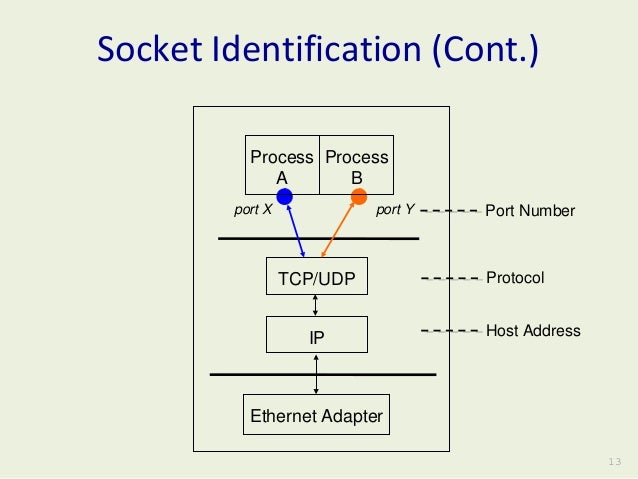 Socket Identification (Cont.)

Process A

Process B

port X

port Y

Port Number

TCP/UDP

Protocol

IP

Host Address

Ethernet Adapter

13